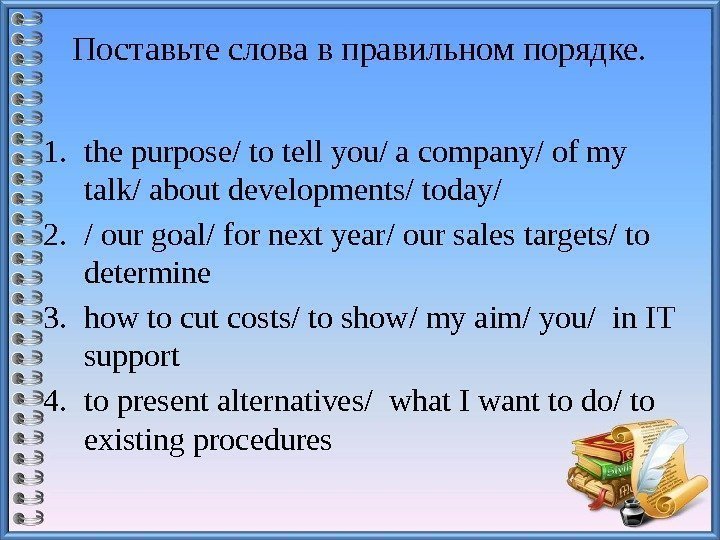 Поставьте слова в правильном порядке.

1. the purpose/ to tell you/ a company/ of my talk/ about developments/ today/
2. / our goal/ for next year/ our sales targets/ to determine
3. how to cut costs/ to show/ my aim/ you/ in IT support
4. to present alternatives/ what I want to do/ to existing procedures